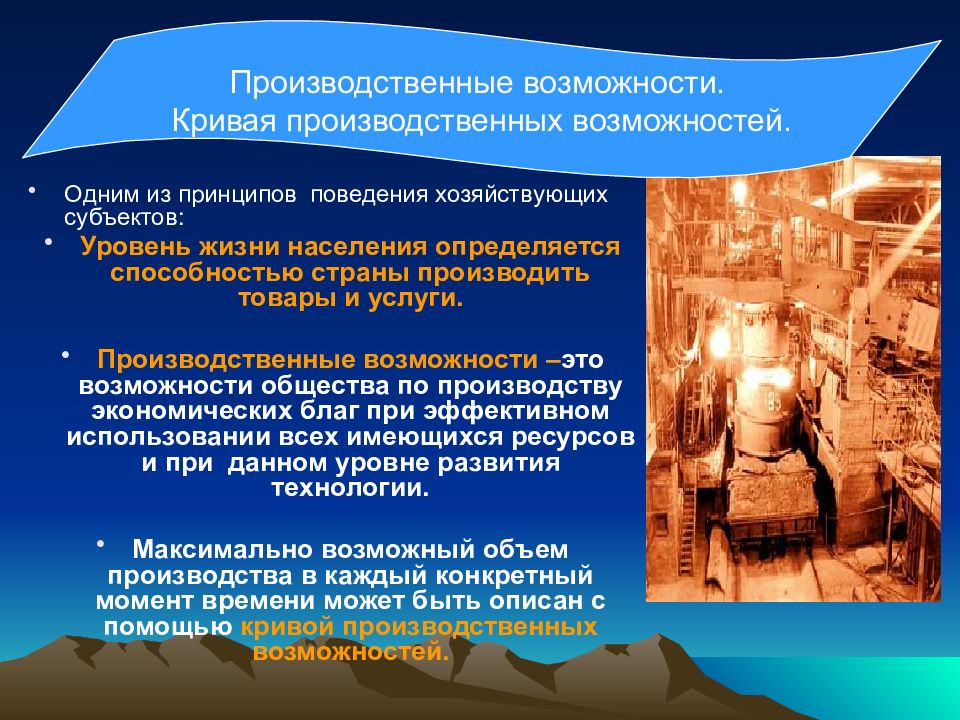 Производственные возможности.
Кривая производственных возможностей.

• Одним из принципов поведения хозяйствующих субъектов:

• Уровень жизни населения определяется способностью страны производить товары и услуги.

• Производственные возможности –это возможности общества по производству экономических благ при эффективном использовании всех имеющихся ресурсов и при данном уровне развития технологии.

• Максимально возможный объем производства в каждый конкретный момент времени может быть описан с помощью кривой производственных возможностей.